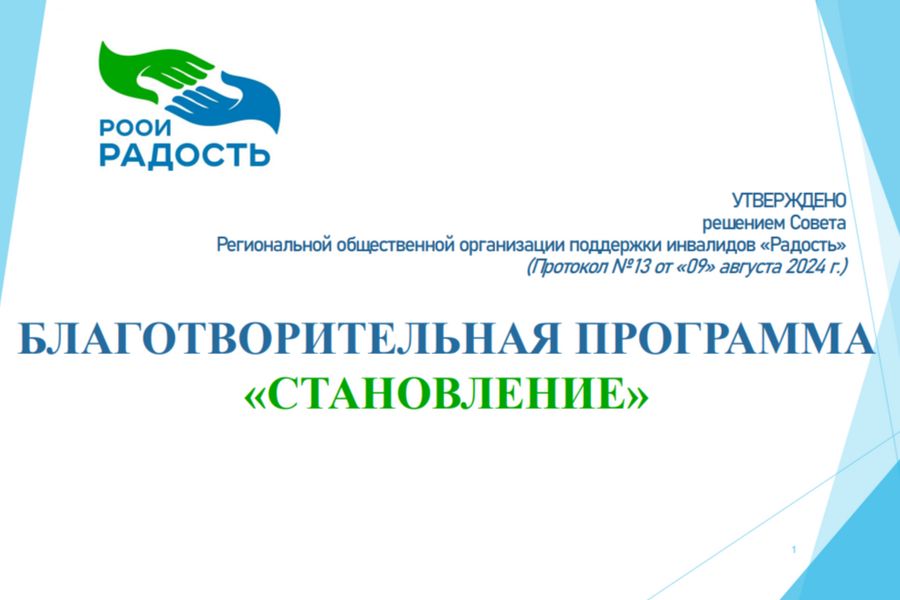 РООИ
РАДОСТЬ

УТВЕРЖДЕНО
решением Совета
Региональной общественной организации поддержки инвалидов «Радость»
(Протокол №13 от «09» августа 2024 г.)

БЛАГОТВОРИТЕЛЬНАЯ ПРОГРАММА
«СТАНОВЛЕНИЕ»

1